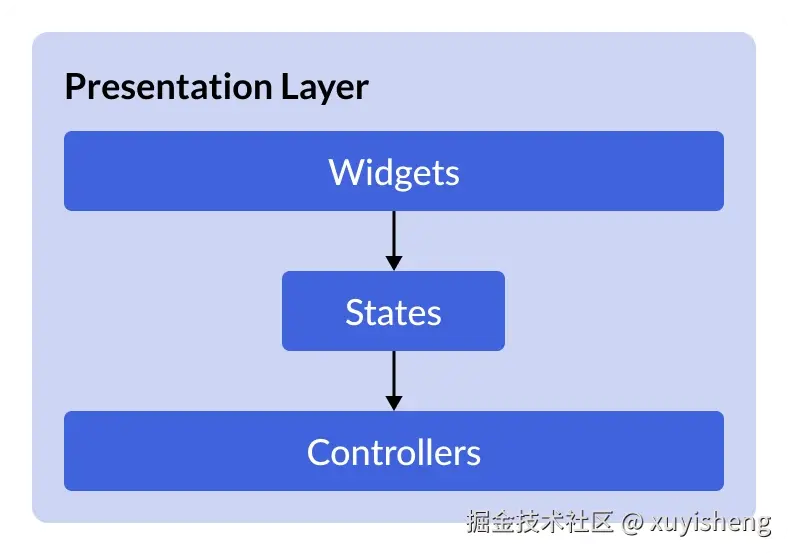 Presentation Layer

Widgets

States

Controllers

掘金技术社区 @ xuyisheng